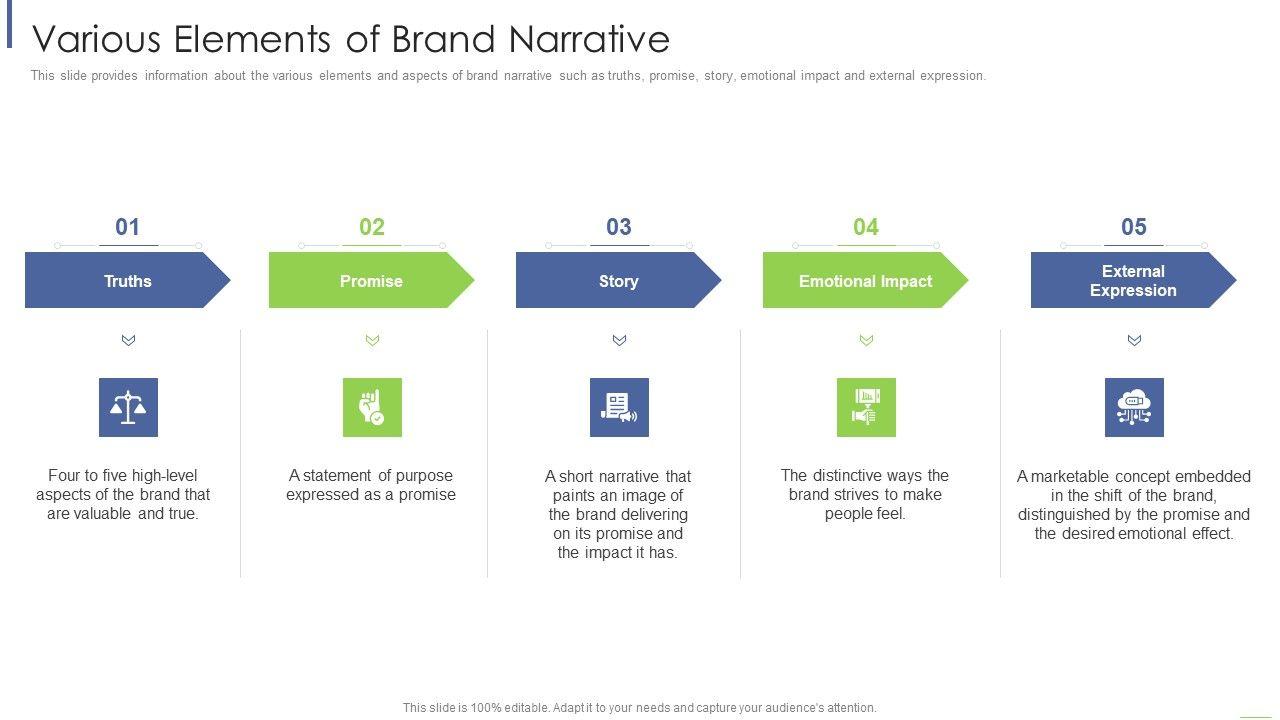 Various Elements of Brand Narrative

This slide provides information about the various elements and aspects of brand narrative such as truths, promise, story, emotional impact and external expression.

01

Truths

Four to five high-level aspects of the brand that are valuable and true.

02

Promise

A statement of purpose expressed as a promise

03

Story

A short narrative that paints an image of the brand delivering on its promise and the impact it has.

04

Emotional Impact

The distinctive ways the brand strives to make people feel.

05

External Expression

A marketable concept embedded in the shift of the brand, distinguished by the promise and the desired emotional effect.

This slide is 100% editable. Adapt it to your needs and capture your audience's attention.